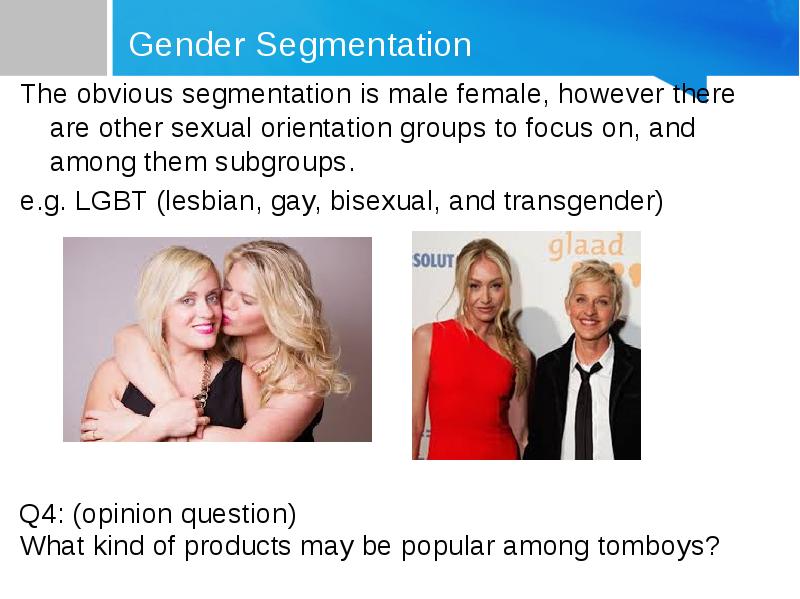 Gender Segmentation

The obvious segmentation is male female, however there are other sexual orientation groups to focus on, and among them subgroups.

e.g. LGBT (lesbian, gay, bisexual, and transgender)

SOLUT

glaad

Q4: (opinion question)
What kind of products may be popular among tomboys?